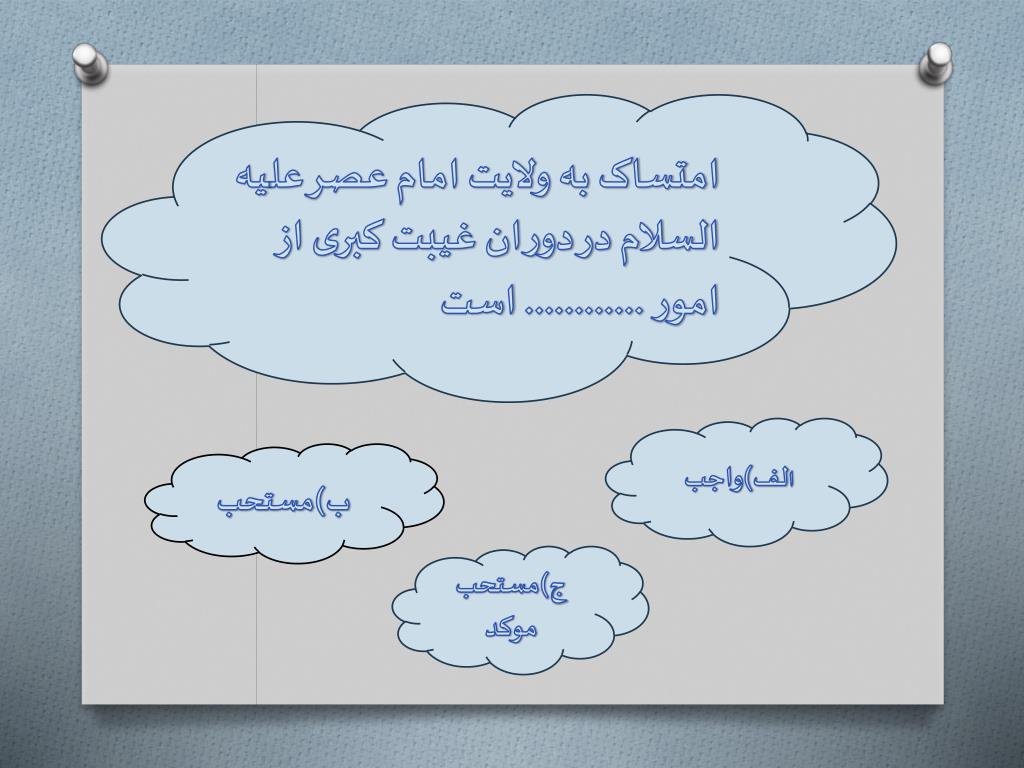 امتساک به ولایت امام عصر علیه السلام در دوران غیبت کبری از امور ............ است

الف)واجب

ب)مستحب

ج)مستحب موکد